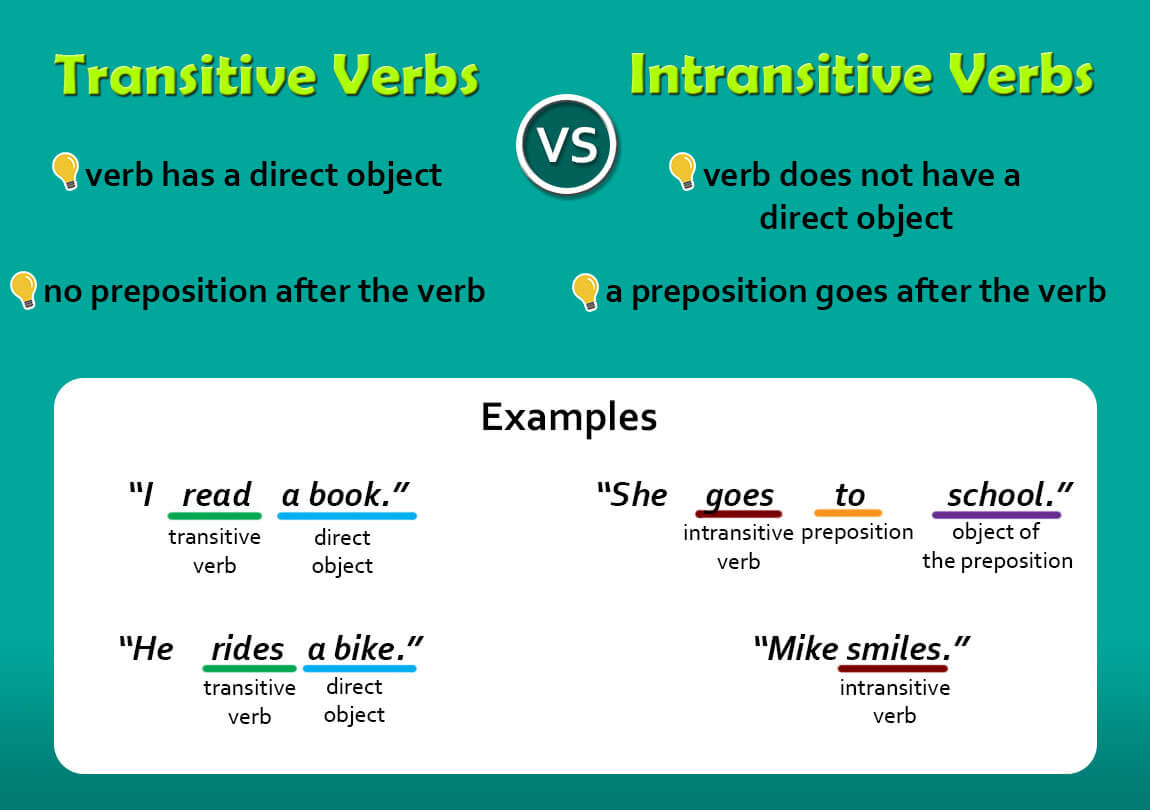 Transitive Verbs

VS

Intransitive Verbs

verb has a direct object

no preposition after the verb

verb does not have a direct object

a preposition goes after the verb

Examples

"I read a book."
transitive verb
direct object

"He rides a bike."
transitive verb
direct object

"She goes to school."
intransitive verb
preposition
object of the preposition

"Mike smiles."
intransitive verb